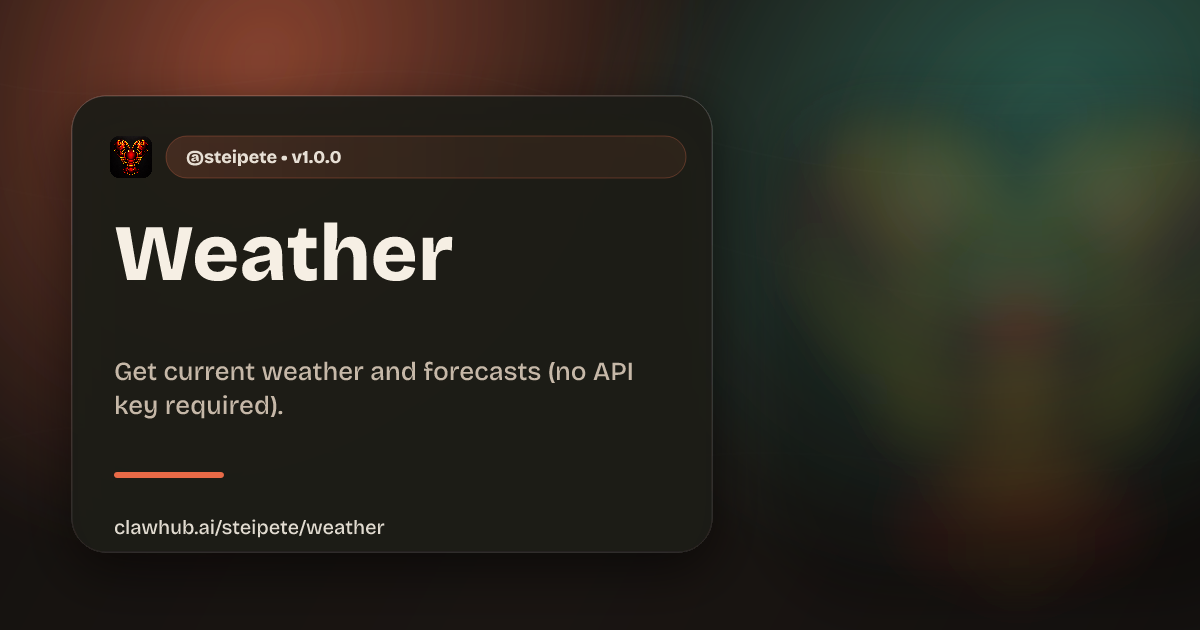 @steipete • v1.0.0

Weather

Get current weather and forecasts (no API key required).

clawhub.ai/steipete/weather